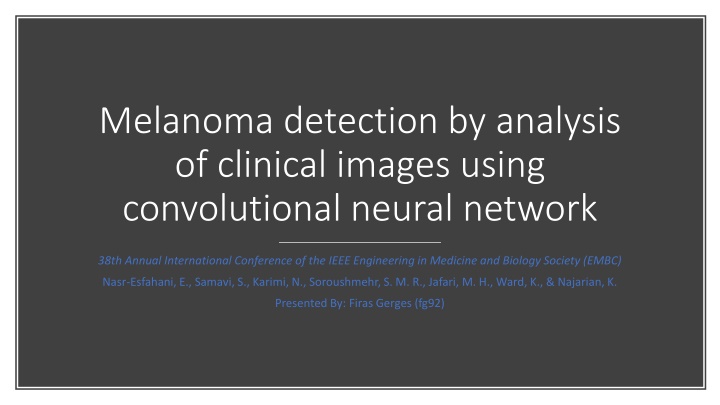 Melanoma detection by analysis of clinical images using convolutional neural network

38th Annual International Conference of the IEEE Engineering in Medicine and Biology Society (EMBC)

Nasr-Esfahani, E., Samavi, S., Karimi, N., Soroushmehr, S. M. R., Jafari, M. H., Ward, K., & Najarian, K.

Presented By: Firas Gerges (fg92)